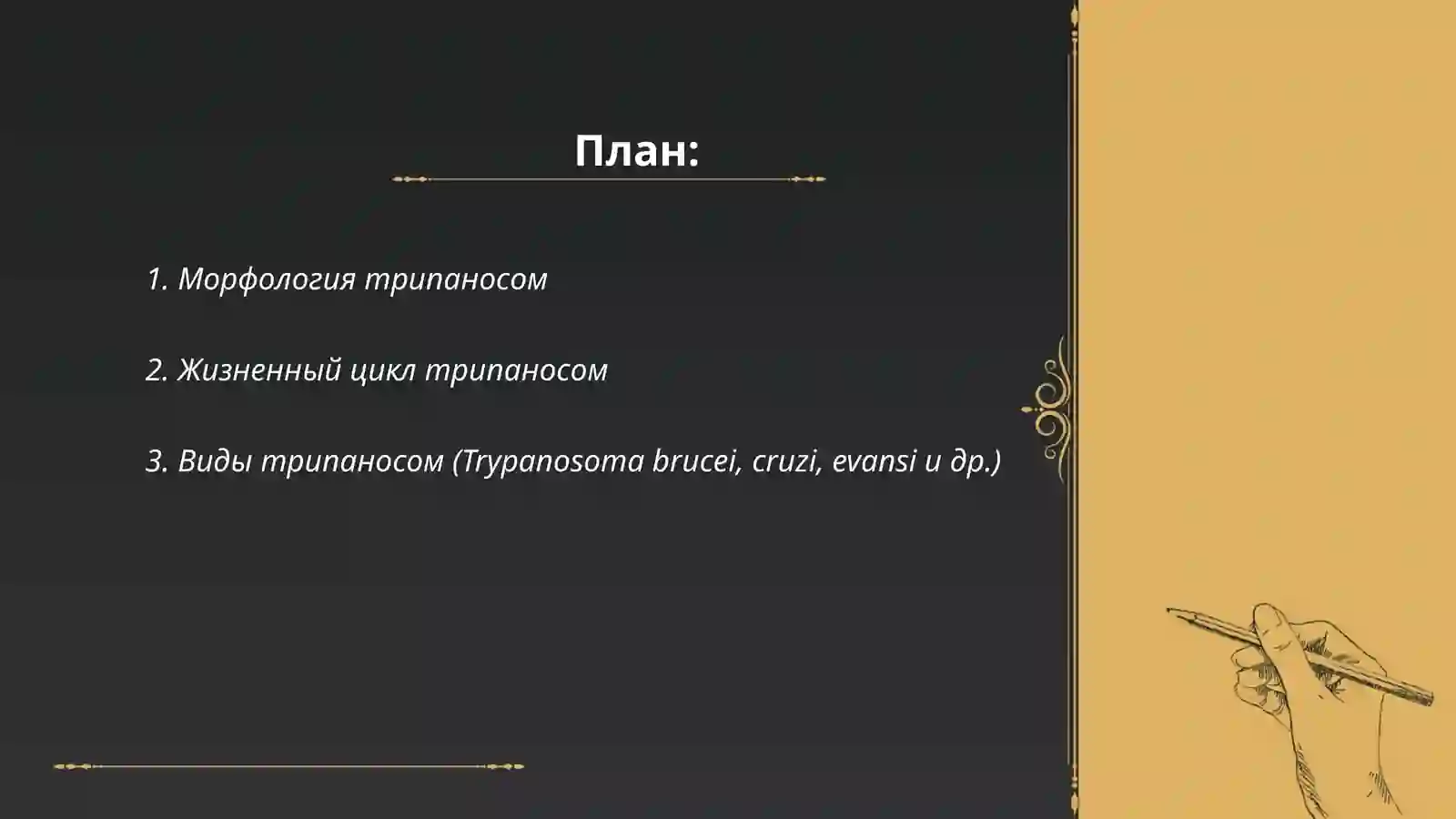 План:

1. Морфология трипаносом

2. Жизненный цикл трипаносом

3. Виды трипаносом (Trypanosoma brucei, cruzi, evansi и др.)